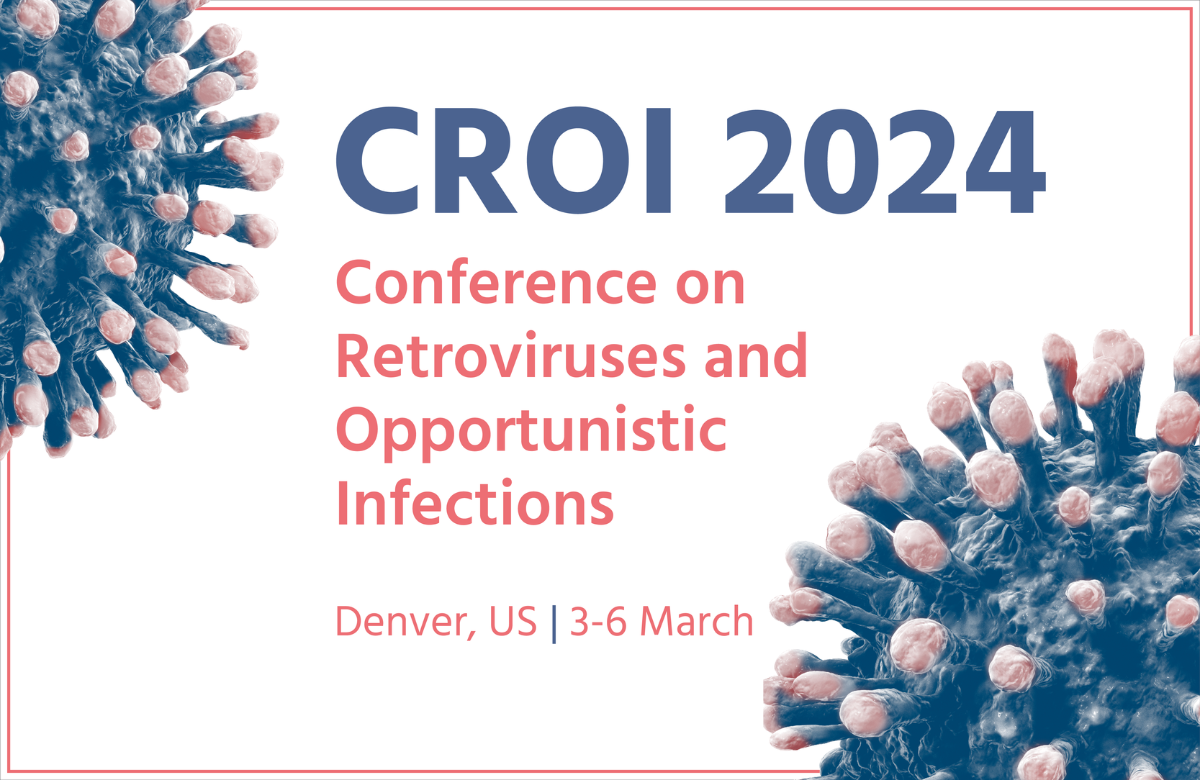 CROI 2024

Conference on Retroviruses and Opportunistic Infections

Denver, US | 3-6 March